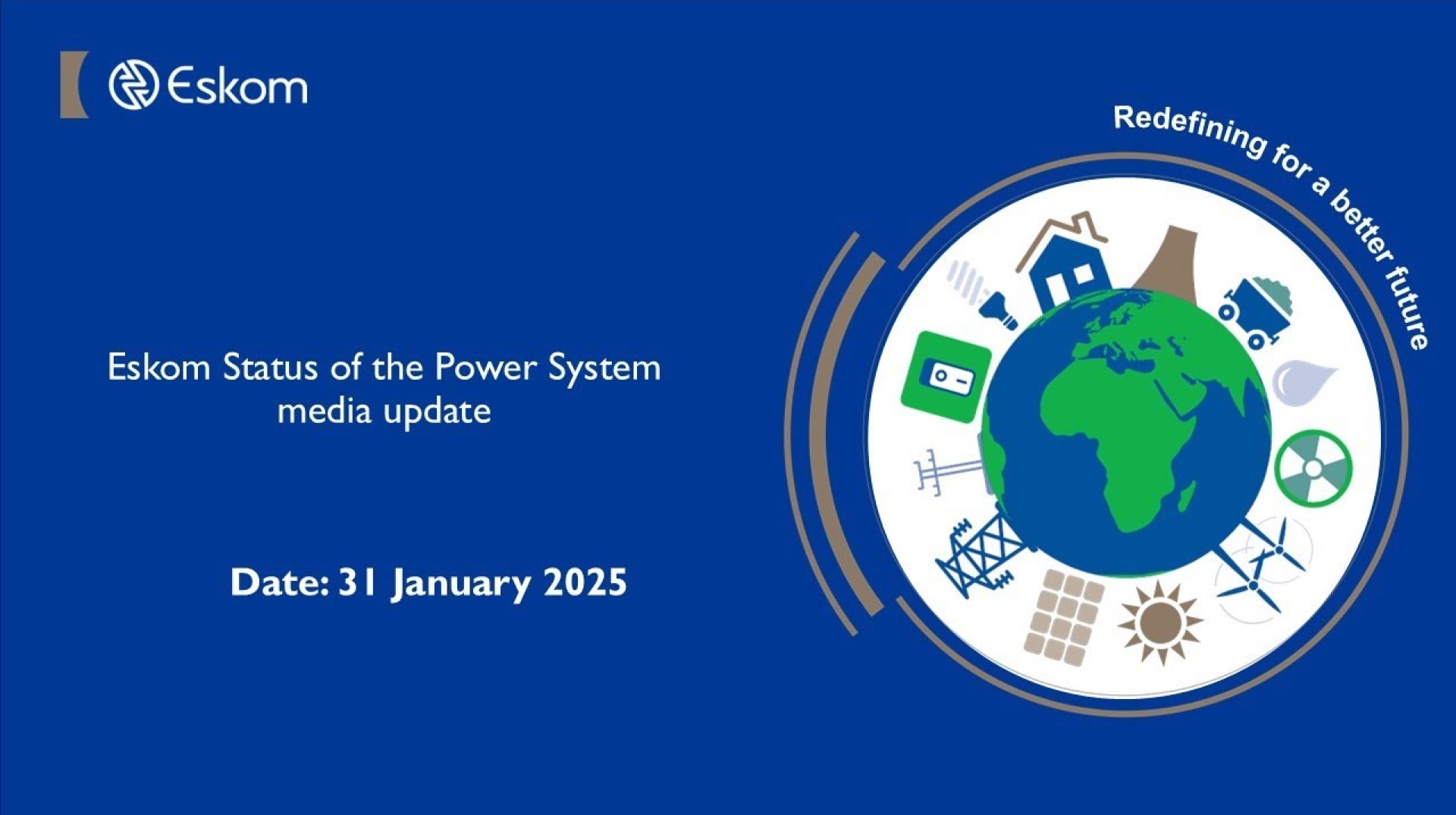 Eskom

Redefining for a better future

Eskom Status of the Power System media update

Date: 31 January 2025